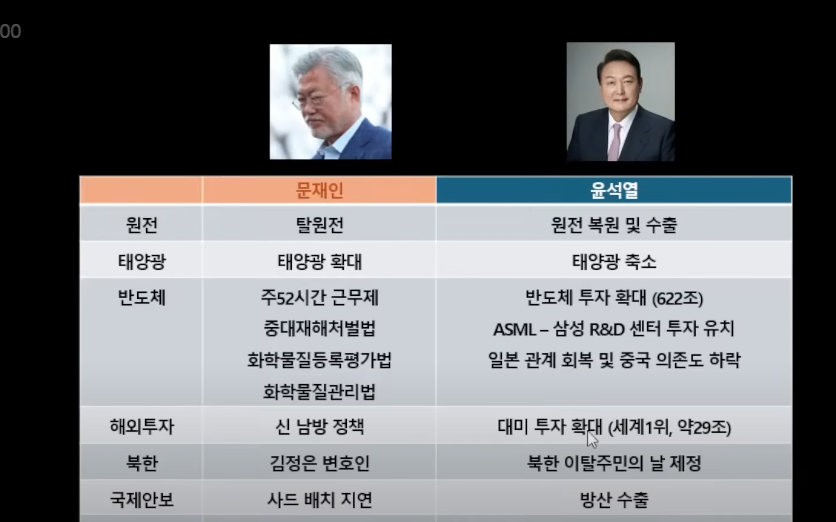 00

| | 문재인 | 윤석열 |
|---|---|---|
| 원전 | 탈원전 | 원전 복원 및 수출 |
| 태양광 | 태양광 확대 | 태양광 축소 |
| 반도체 | 주52시간 근무제<br>중대재해처벌법<br>화학물질등록평가법<br>화학물질관리법 | 반도체 투자 확대 (622조)<br>ASML – 삼성 R&D 센터 투자 유치<br>일본 관계 회복 및 중국 의존도 하락 |
| 해외투자 | 신 남방 정책 | 대미 투자 확대 (세계1위, 약29조) |
| 북한 | 김정은 변호인 | 북한 이탈주민의 날 제정 |
| 국제안보 | 사드 배치 지연 | 방산 수출 |